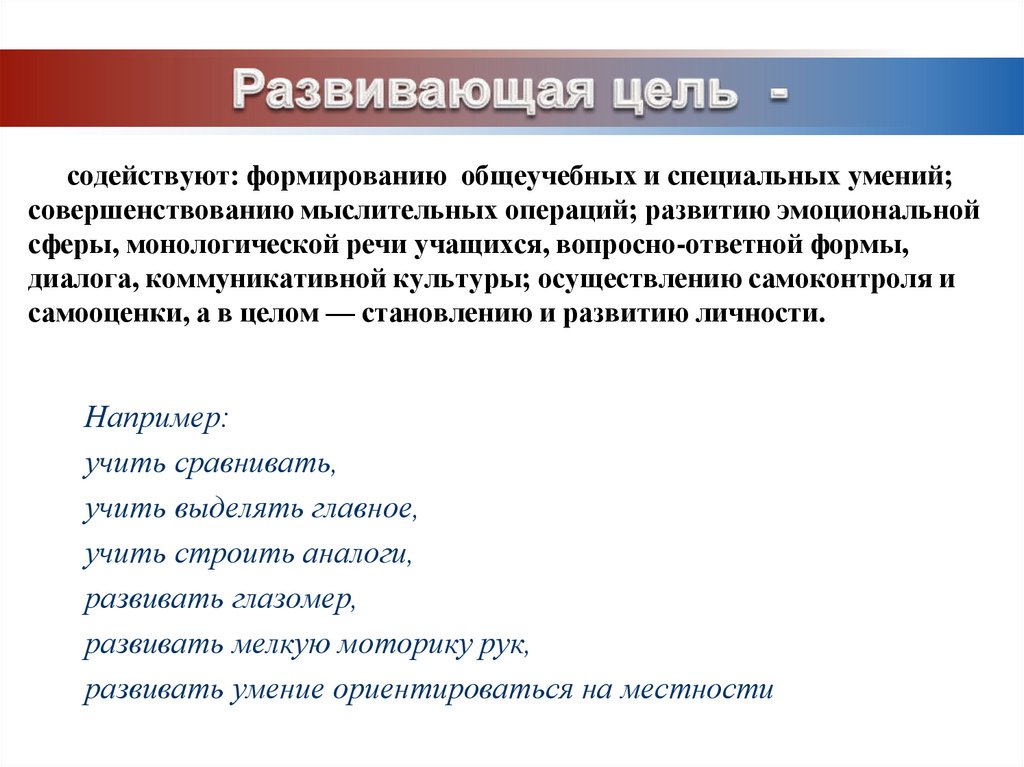 Развивающая цель -

содействуют: формированию общеучебных и специальных умений; совершенствованию мыслительных операций; развитию эмоциональной сферы, монологической речи учащихся, вопросно-ответной формы, диалога, коммуникативной культуры; осуществлению самоконтроля и самооценки, а в целом — становлению и развитию личности.

Например:
учить сравнивать,
учить выделять главное,
учить строить аналоги,
развивать глазомер,
развивать мелкую моторику рук,
развивать умение ориентироваться на местности